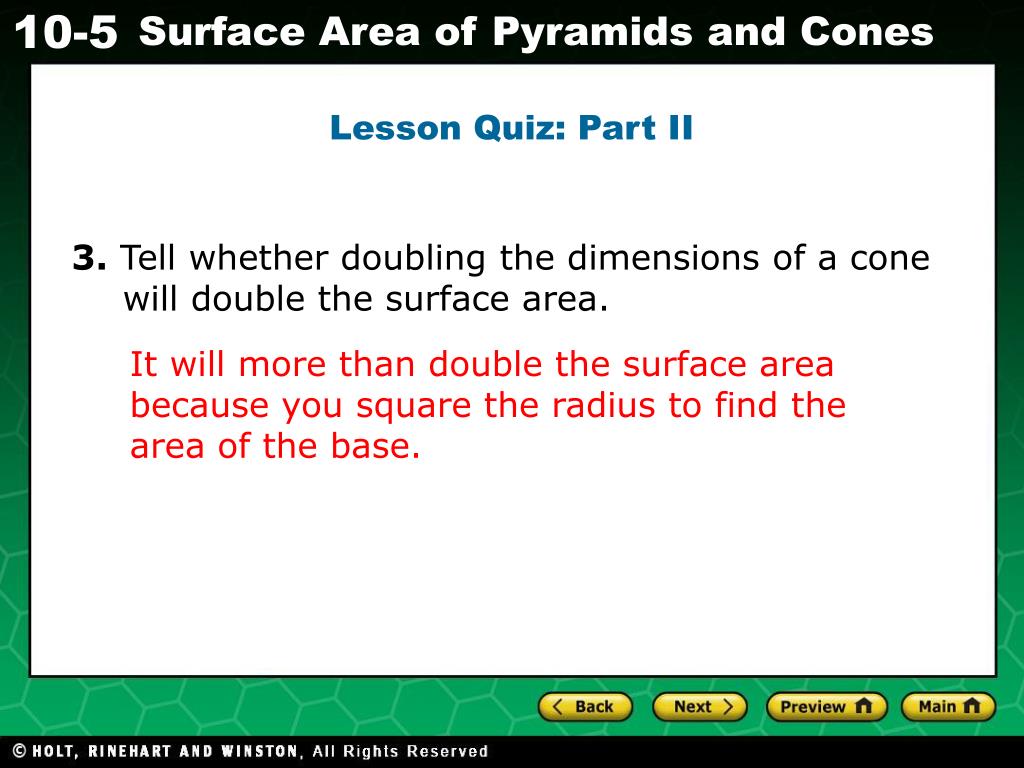 10-5 Surface Area of Pyramids and Cones

Lesson Quiz: Part II

3. Tell whether doubling the dimensions of a cone will double the surface area.

It will more than double the surface area because you square the radius to find the area of the base.

Back Next Preview Main

© HOLT, RINEHART AND WINSTON, All Rights Reserved